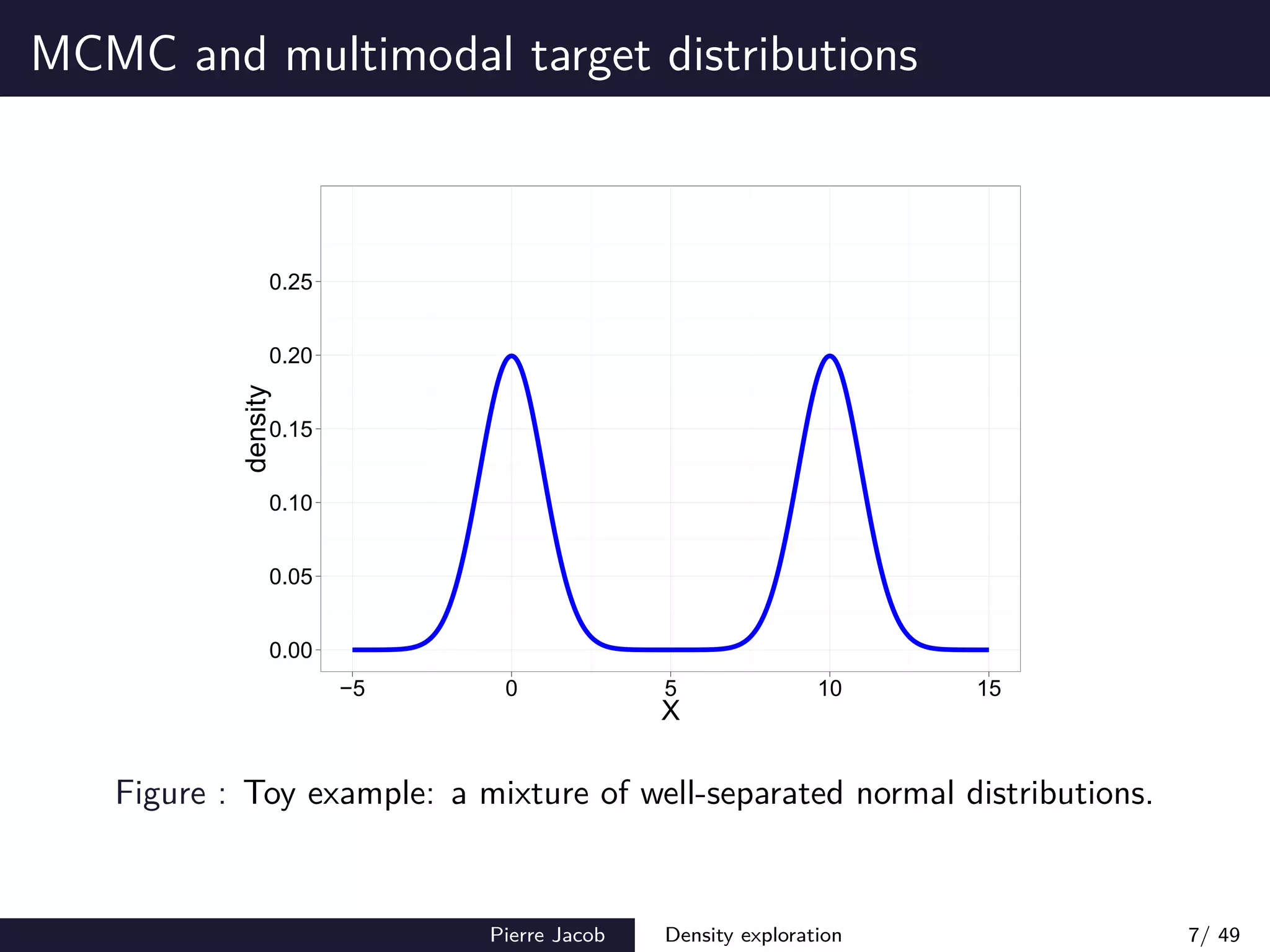 MCMC and multimodal target distributions

density

0.25
0.20
0.15
0.10
0.05
0.00

−5
0
5
10
15

X

Figure : Toy example: a mixture of well-separated normal distributions.

Pierre Jacob
Density exploration
7/ 49